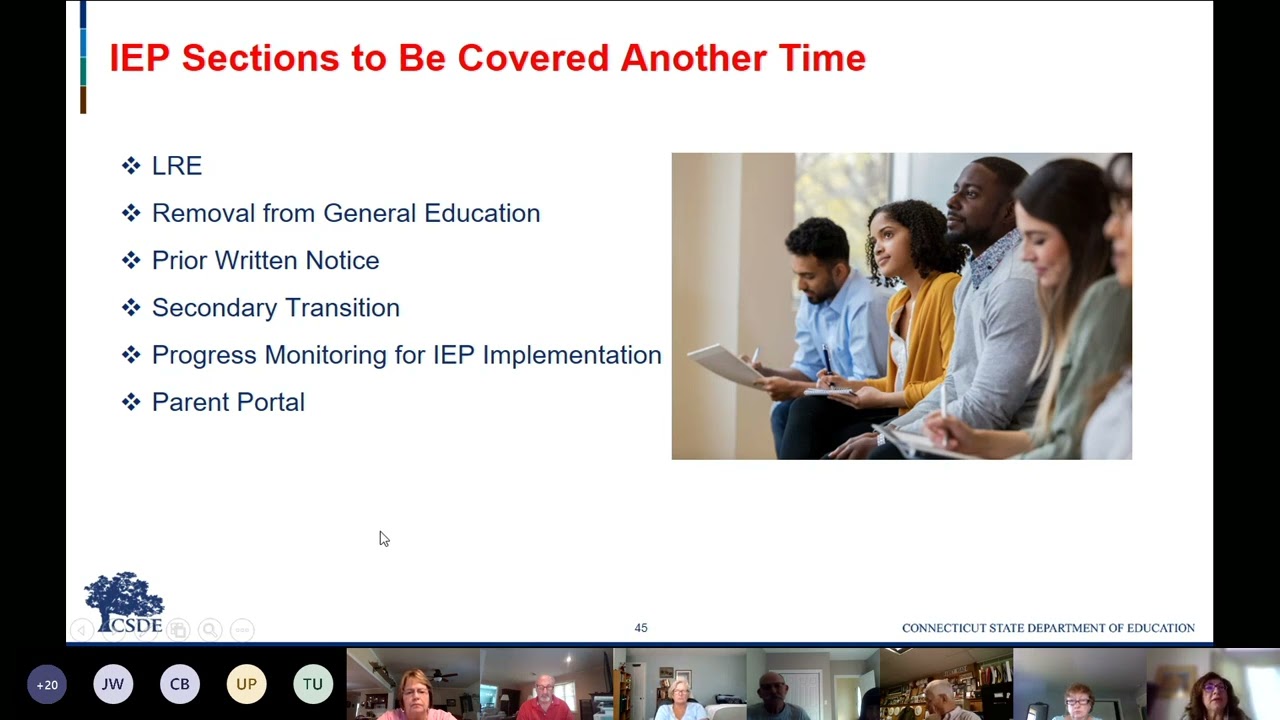 IEP Sections to Be Covered Another Time

❖ LRE
❖ Removal from General Education
❖ Prior Written Notice
❖ Secondary Transition
❖ Progress Monitoring for IEP Implementation
❖ Parent Portal

CSDE

45

CONNECTICUT STATE DEPARTMENT OF EDUCATION

+20 JW CB UP TU